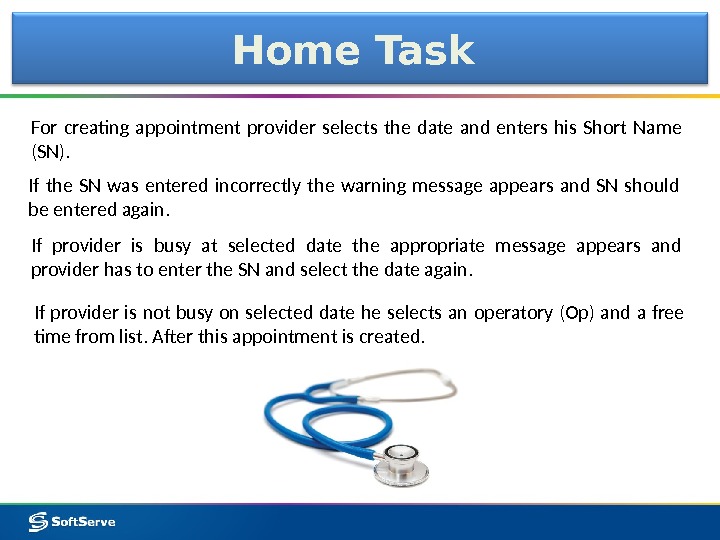 Home Task

For creating appointment provider selects the date and enters his Short Name (SN).

If the SN was entered incorrectly the warning message appears and SN should be entered again.

If provider is busy at selected date the appropriate message appears and provider has to enter the SN and select the date again.

If provider is not busy on selected date he selects an operatory (Op) and a free time from list. After this appointment is created.

SoftServe